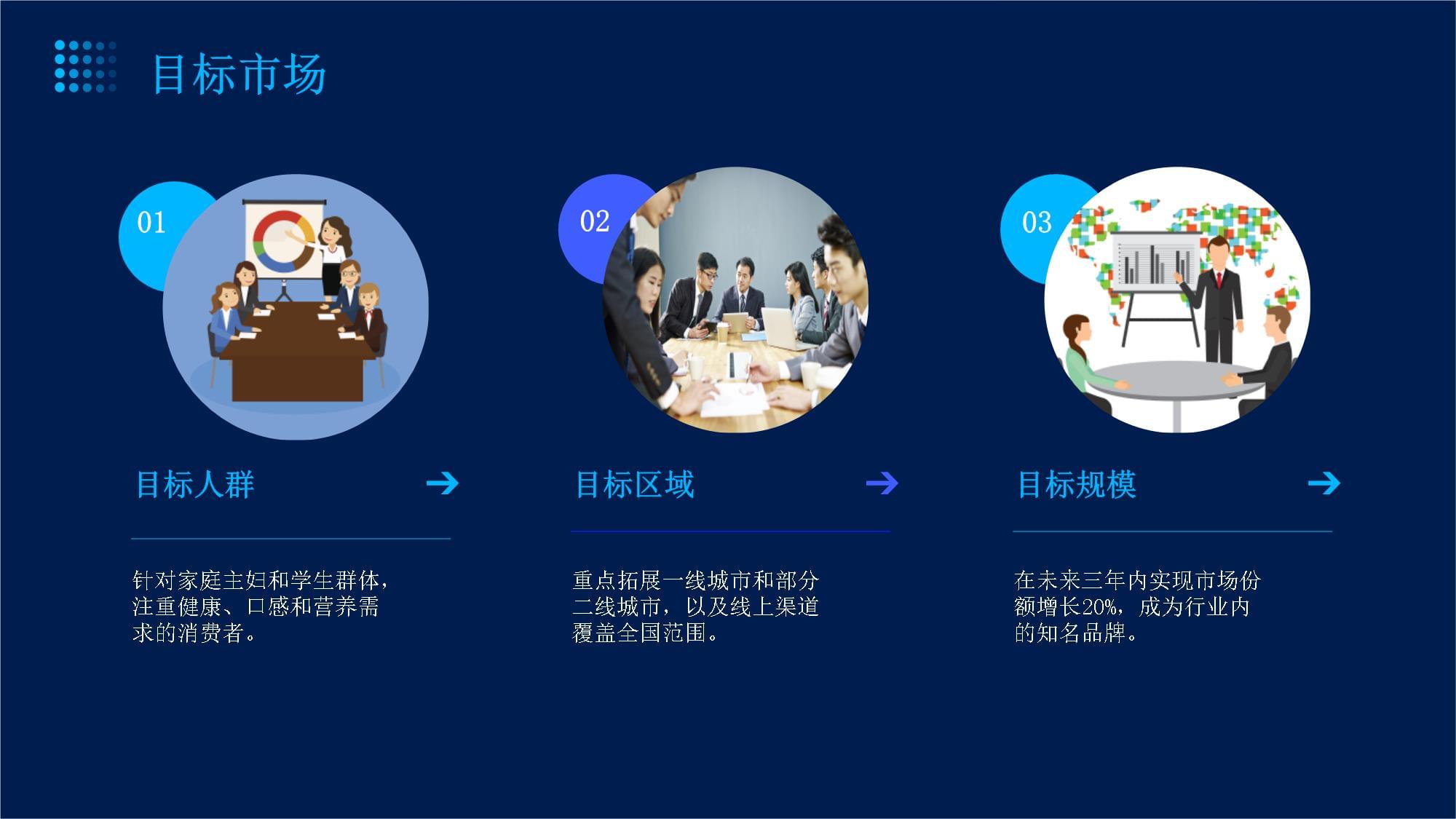 目标市场

01

目标人群

针对家庭主妇和学生群体，注重健康、口感和营养需求的消费者。

02

目标区域

重点拓展一线城市和部分二线城市，以及线上渠道覆盖全国范围。

03

目标规模

在未来三年内实现市场份额增长20%，成为行业内的知名品牌。